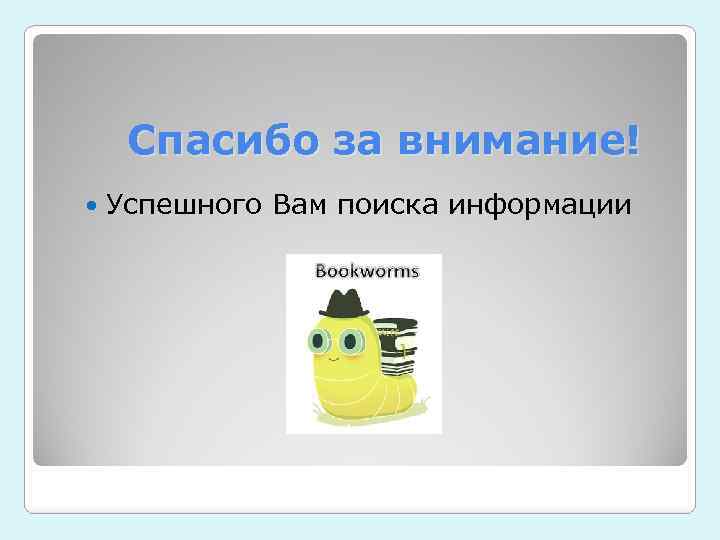 Спасибо за внимание!

• Успешного Вам поиска информации

Bookworms